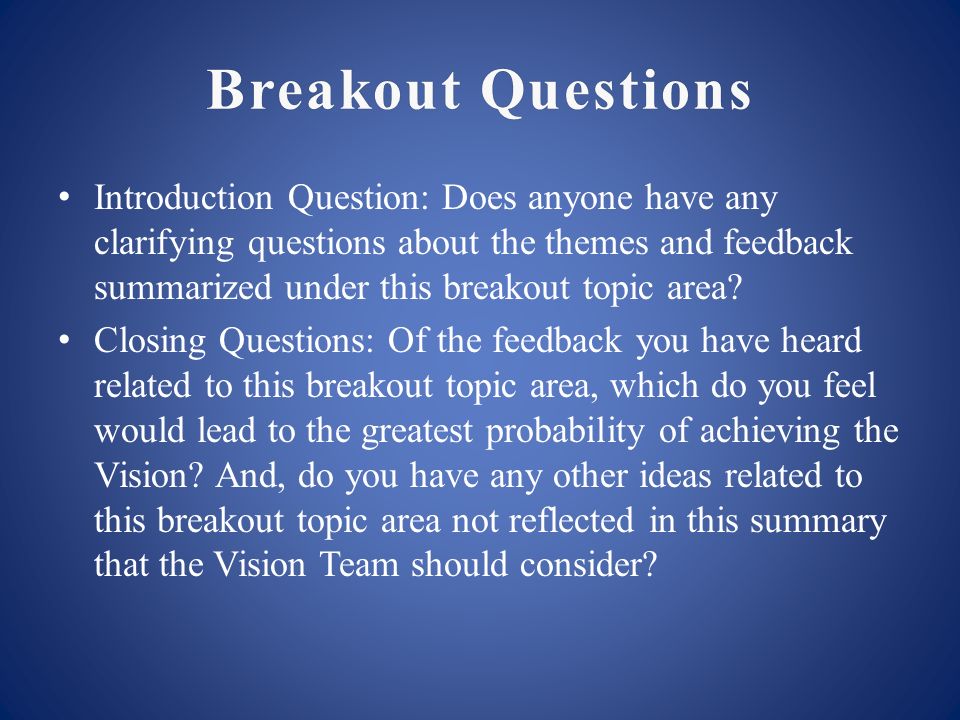 Breakout Questions

• Introduction Question: Does anyone have any clarifying questions about the themes and feedback summarized under this breakout topic area?

• Closing Questions: Of the feedback you have heard related to this breakout topic area, which do you feel would lead to the greatest probability of achieving the Vision? And, do you have any other ideas related to this breakout topic area not reflected in this summary that the Vision Team should consider?